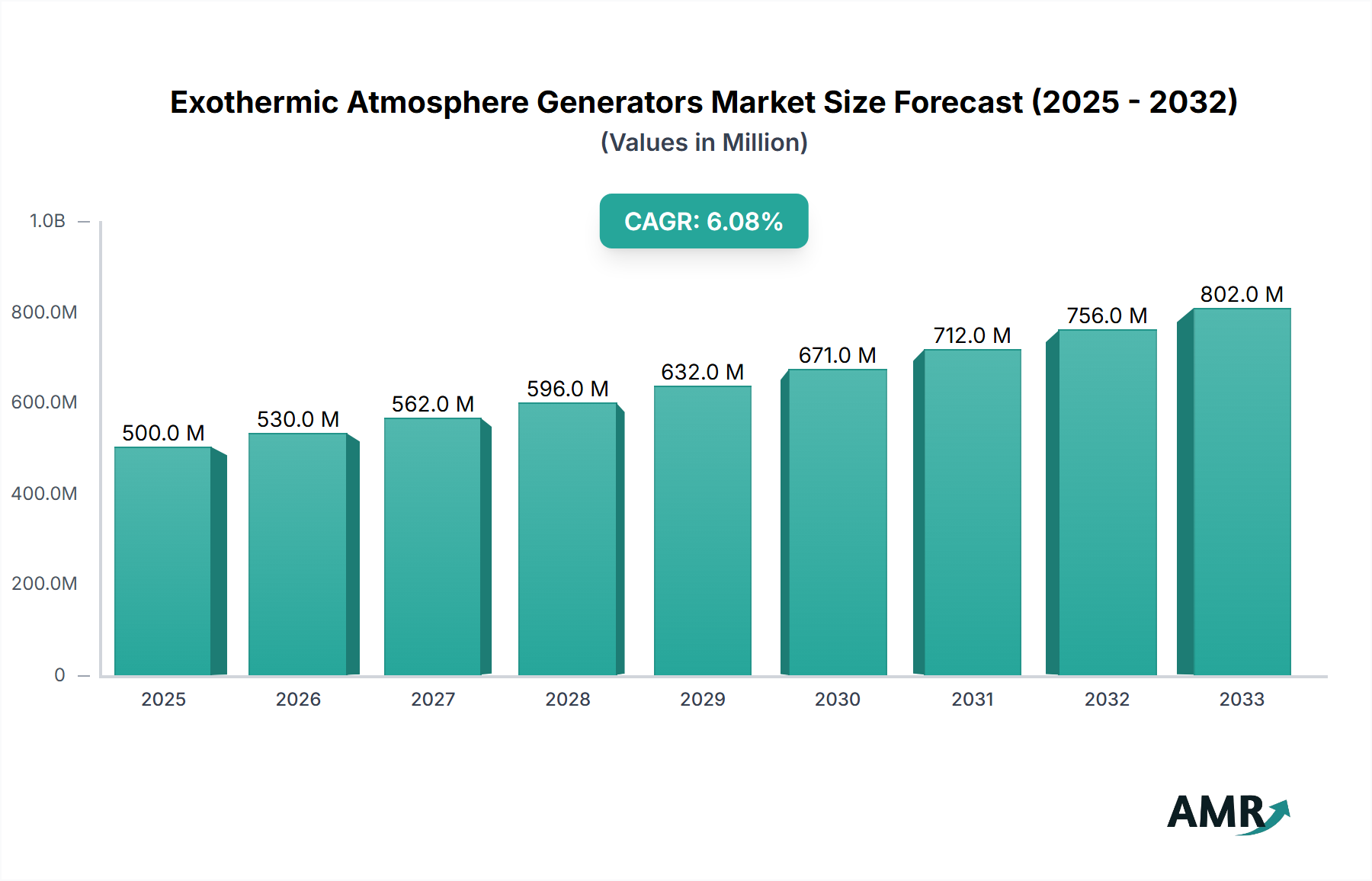 Exothermic Atmosphere Generators Market Size Forecast (2025 - 2032)
(Values in Million)

CAGR: 6.08%

1.0B
800.0M
600.0M
400.0M
200.0M
0

500.0 M
530.0 M
562.0 M
596.0 M
632.0 M
671.0 M
712.0 M
756.0 M
802.0 M

2025
2026
2027
2028
2029
2030
2031
2032
2033

AMR